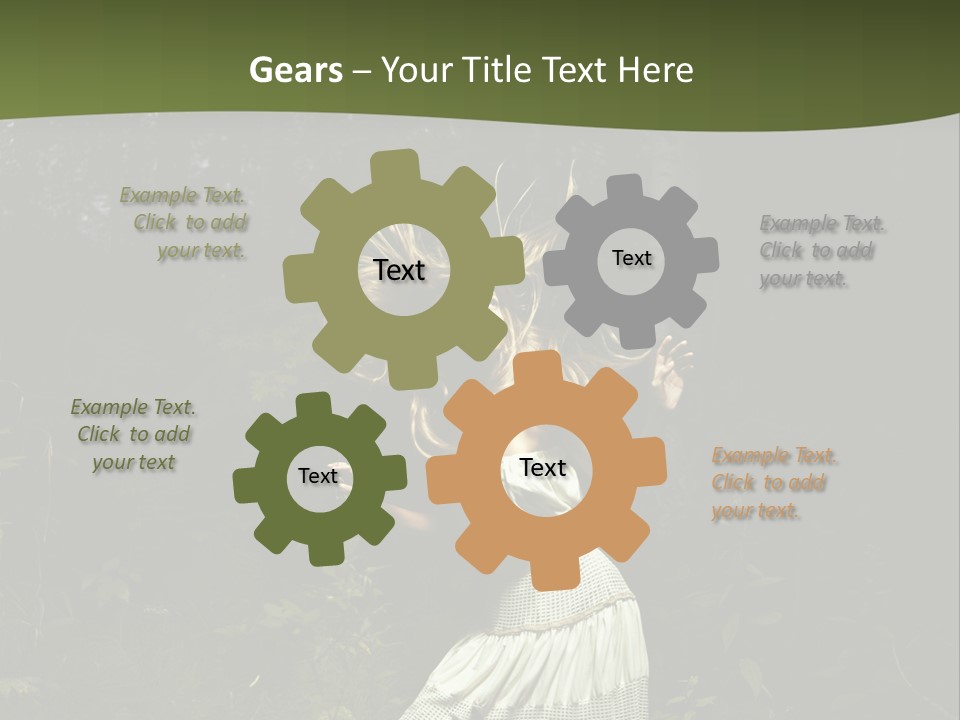 Gears – Your Title Text Here

Example Text. Click to add your text.

Text

Text

Example Text. Click to add your text.

Example Text. Click to add your text

Text

Text

Example Text. Click to add your text.